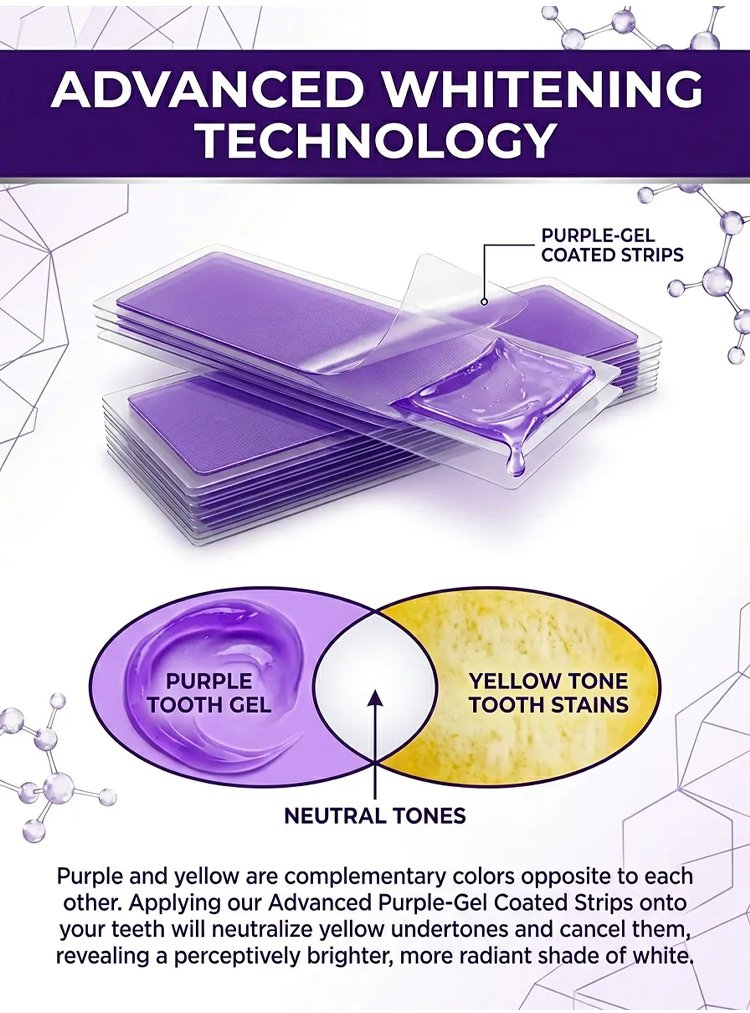 ADVANCED WHITENING TECHNOLOGY

PURPLE-GEL COATED STRIPS

PURPLE TOOTH GEL

YELLOW TONE TOOTH STAINS

NEUTRAL TONES

Purple and yellow are complementary colors opposite to each other. Applying our Advanced Purple-Gel Coated Strips onto your teeth will neutralize yellow undertones and cancel them, revealing a perceptively brighter, more radiant shade of white.